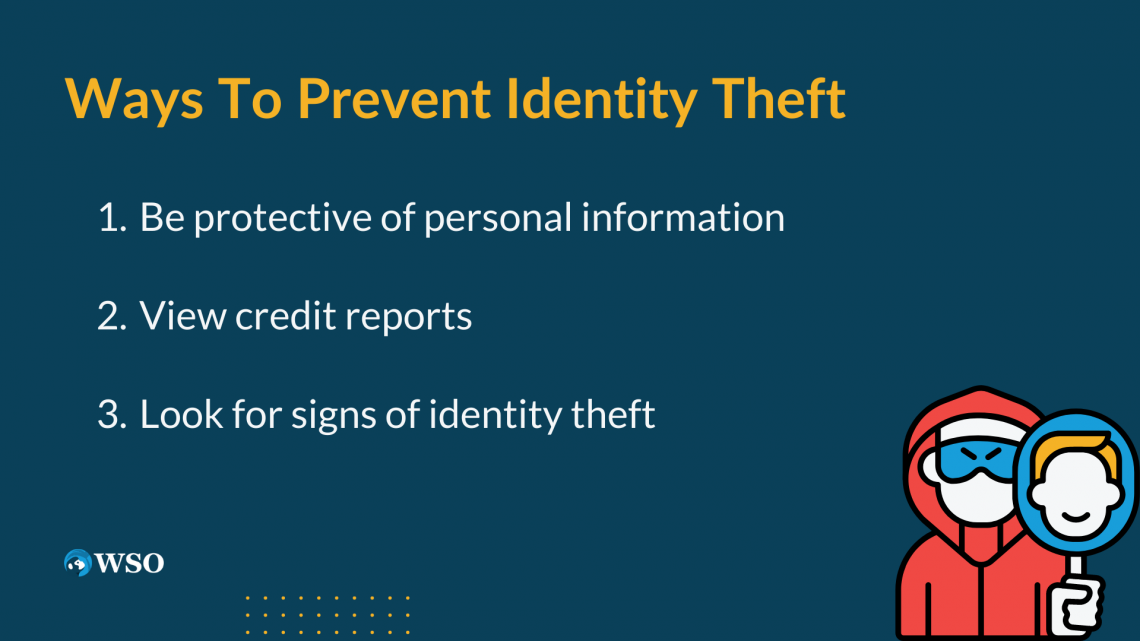 Ways To Prevent Identity Theft

1. Be protective of personal information

2. View credit reports

3. Look for signs of identity theft

WSO